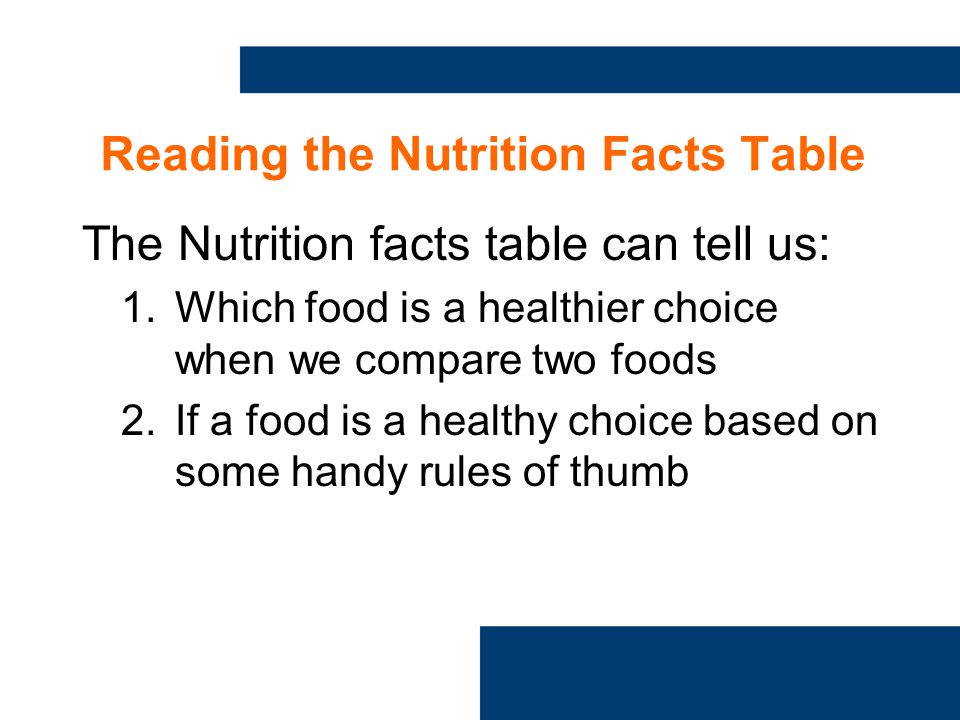 Reading the Nutrition Facts Table

The Nutrition facts table can tell us:

1. Which food is a healthier choice when we compare two foods
2. If a food is a healthy choice based on some handy rules of thumb